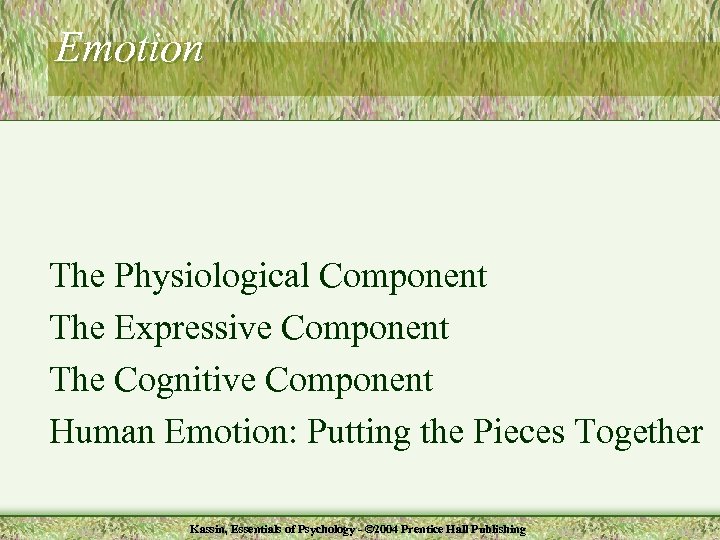 Emotion

The Physiological Component
The Expressive Component
The Cognitive Component
Human Emotion: Putting the Pieces Together

Kassin, Essentials of Psychology - ©2004 Prentice Hall Publishing